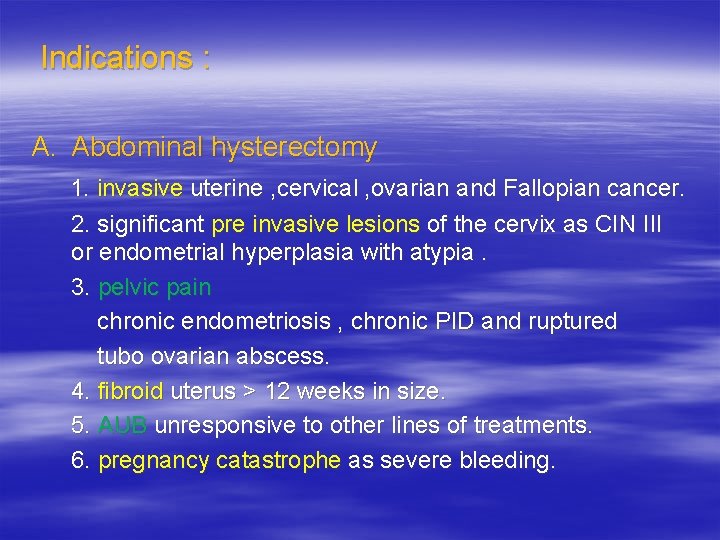 Indications :

A. Abdominal hysterectomy

1. invasive uterine ,cervical ,ovarian and Fallopian cancer.

2. significant pre invasive lesions of the cervix as CIN III or endometrial hyperplasia with atypia .

3. pelvic pain

chronic endometriosis , chronic PID and ruptured tubo ovarian abscess.

4. fibroid uterus > 12 weeks in size.

5. AUB unresponsive to other lines of treatments.

6. pregnancy catastrophe as severe bleeding.